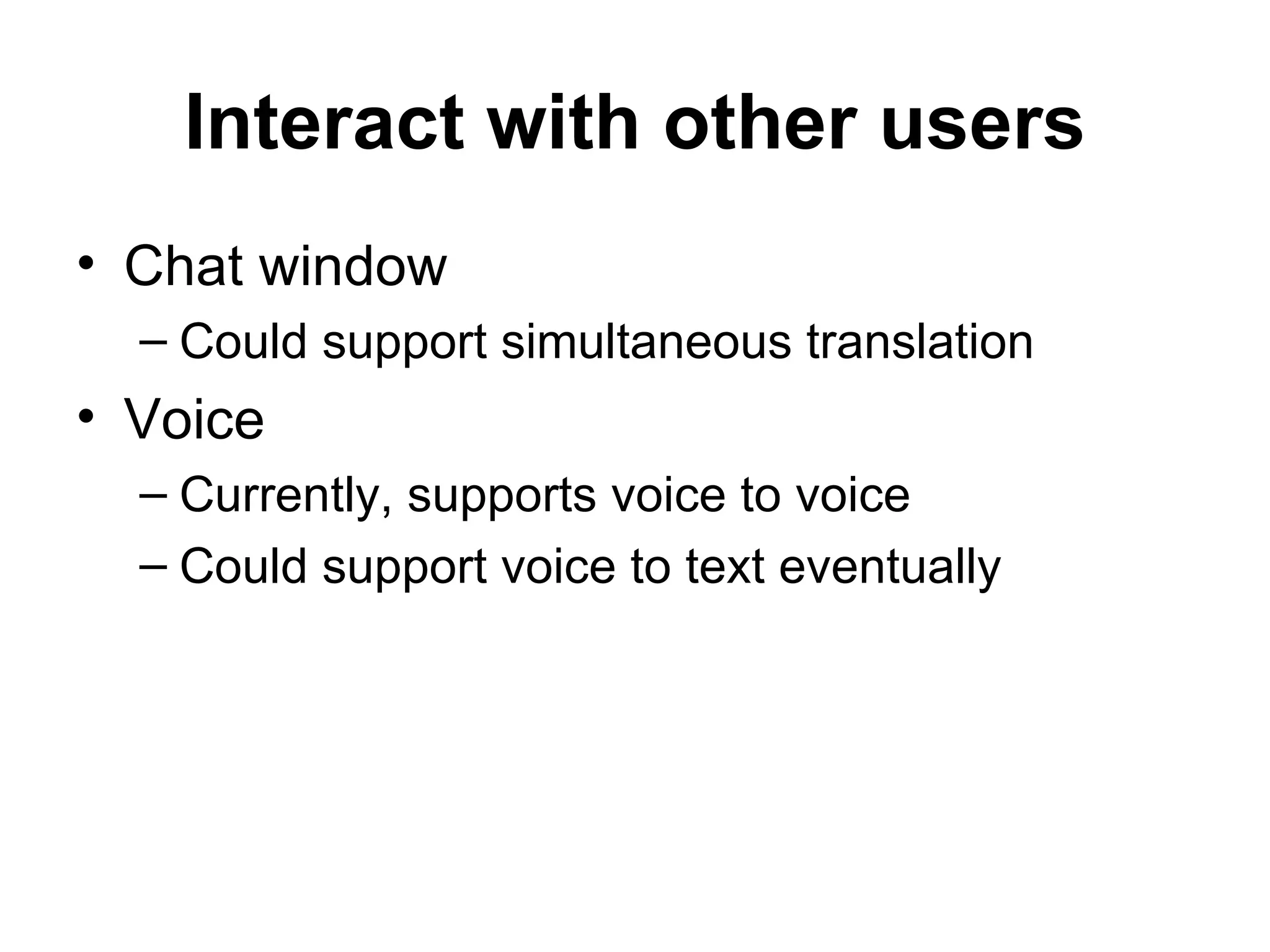 Interact with other users

• Chat window
  – Could support simultaneous translation
• Voice
  – Currently, supports voice to voice
  – Could support voice to text eventually